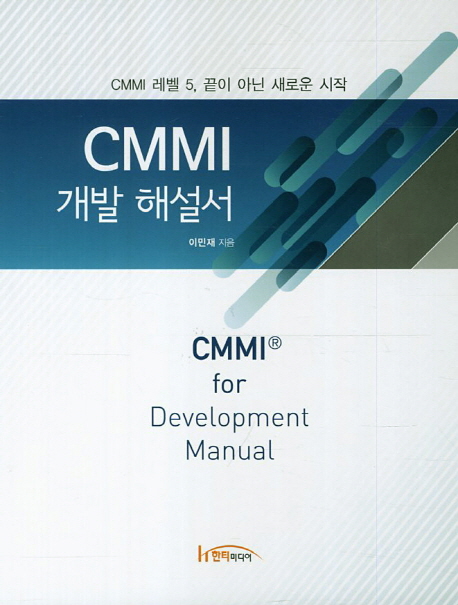 CMMI 레벨 5, 끝이 아닌 새로운 시작

CMMI
개발 해설서

이민재 지음

CMMI®
for
Development
Manual

한티미디어